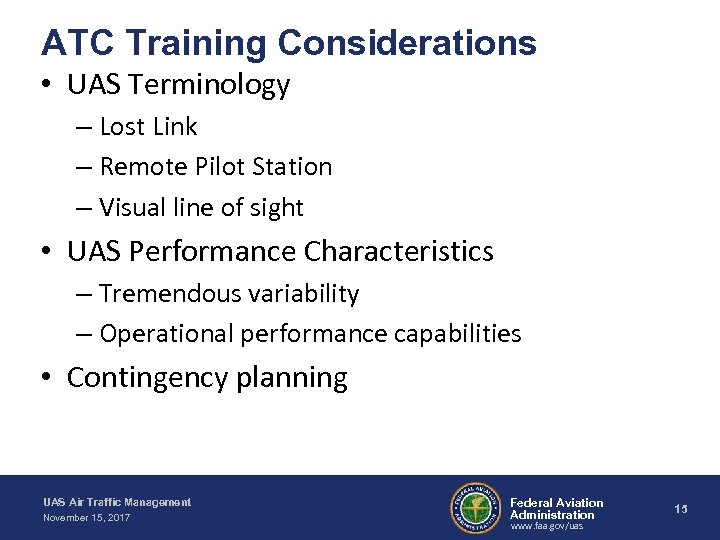 ATC Training Considerations

• UAS Terminology
– Lost Link
– Remote Pilot Station
– Visual line of sight

• UAS Performance Characteristics
– Tremendous variability
– Operational performance capabilities

• Contingency planning

UAS Air Traffic Management
November 15, 2017

FEDERAL AVIATION ADMINISTRATION

Federal Aviation Administration
www.faa.gov/uas

15